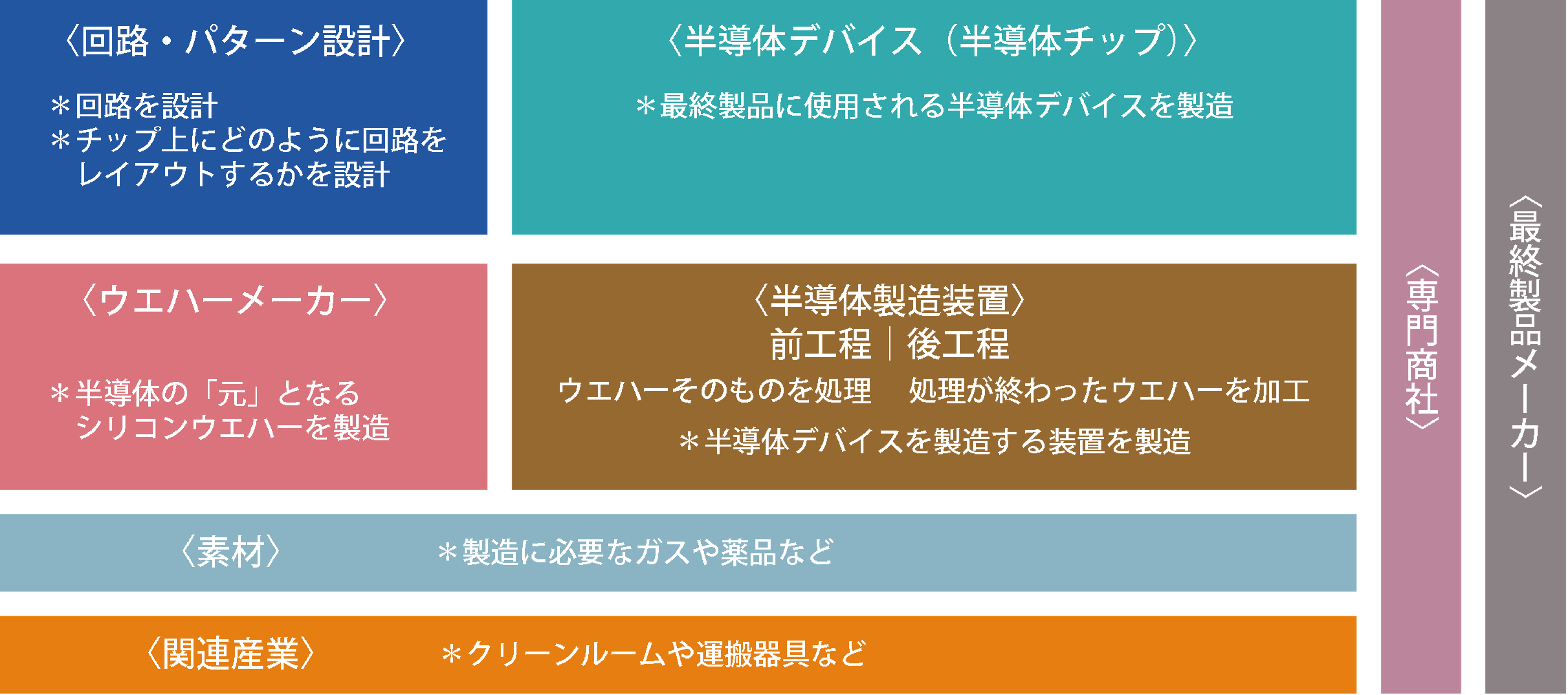 〈回路・パターン設計〉

＊回路を設計
＊チップ上にどのように回路をレイアウトするかを設計

〈半導体デバイス（半導体チップ）〉

＊最終製品に使用される半導体デバイスを製造

〈ウエハーメーカー〉

＊半導体の「元」となるシリコンウエハーを製造

〈半導体製造装置〉
前工程｜後工程
ウエハーそのものを処理　処理が終わったウエハーを加工
＊半導体デバイスを製造する装置を製造

〈素材〉　＊製造に必要なガスや薬品など

〈関連産業〉　＊クリーンルームや運搬器具など

〈専門商社〉

〈最終製品メーカー〉